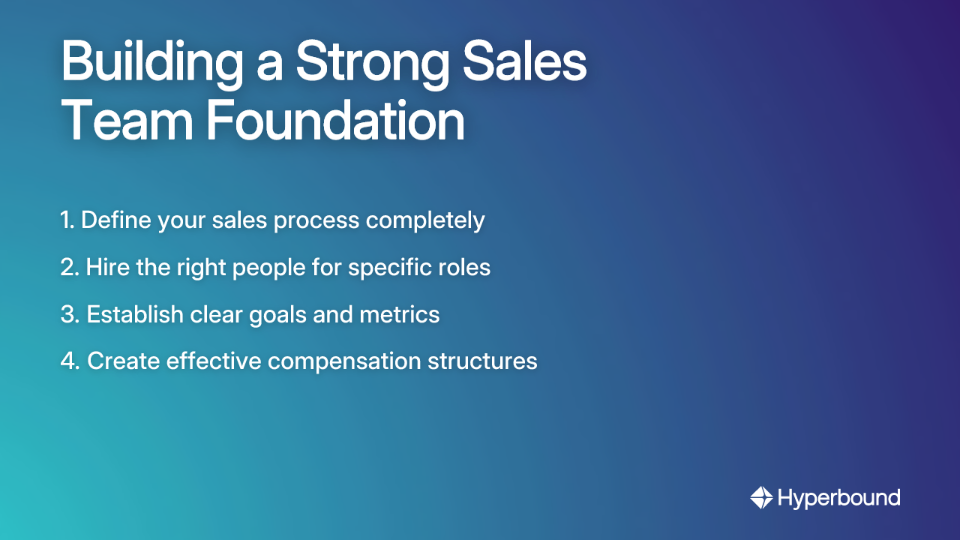 Building a Strong Sales Team Foundation

1. Define your sales process completely

2. Hire the right people for specific roles

3. Establish clear goals and metrics

4. Create effective compensation structures

Hyperbound